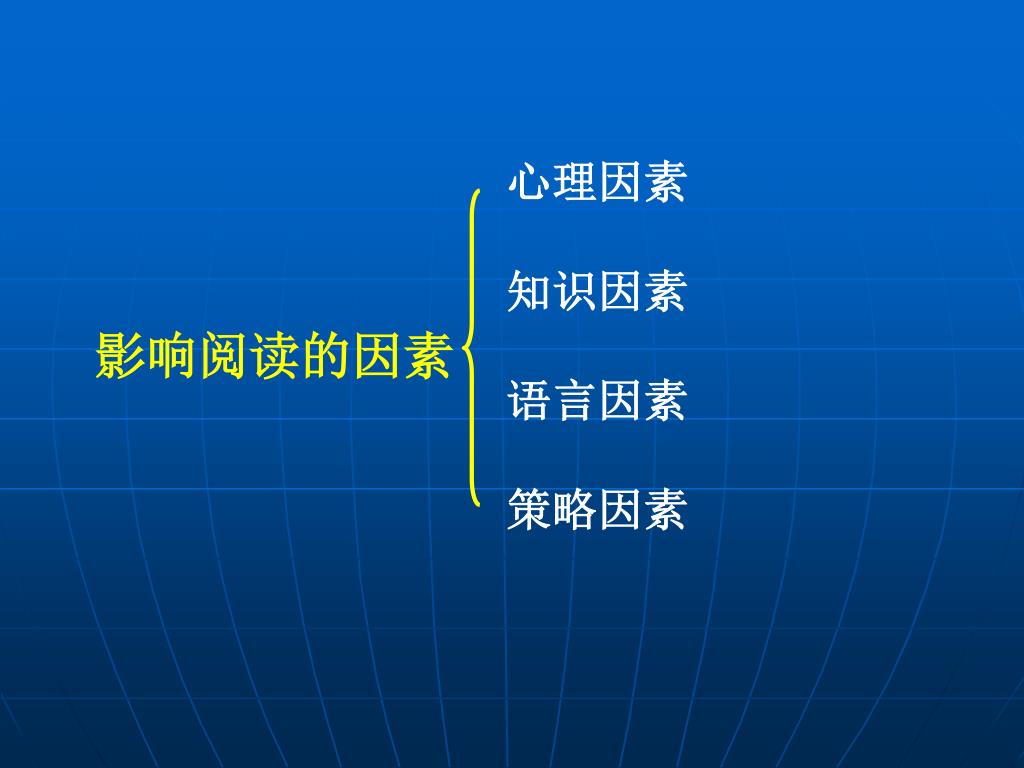 影响阅读的因素

心理因素

知识因素

语言因素

策略因素